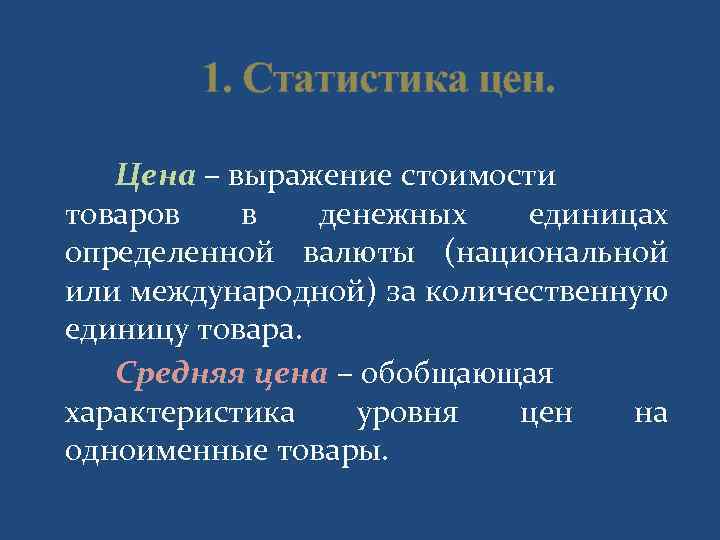 1. Статистика цен.

Цена – выражение стоимости товаров в денежных единицах определенной валюты (национальной или международной) за количественную единицу товара.

Средняя цена – обобщающая характеристика уровня цен на одноименные товары.